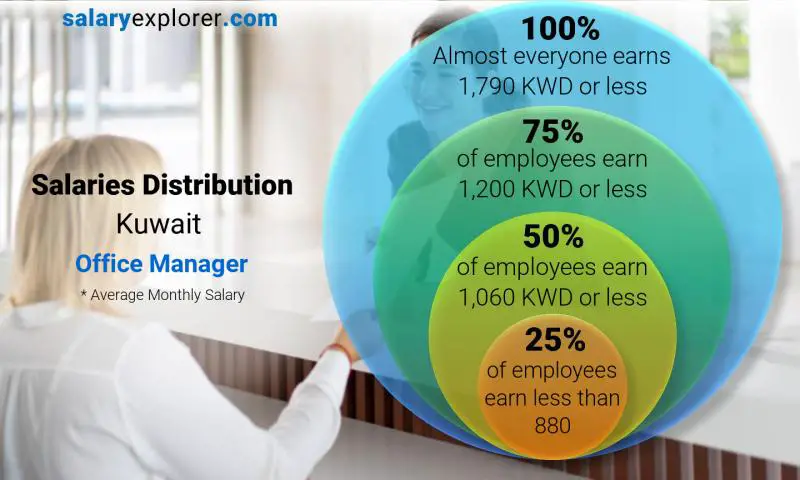 salaryexplorer.com

Salaries Distribution
Kuwait
Office Manager
* Average Monthly Salary

100%
Almost everyone earns 1,790 KWD or less

75%
of employees earn 1,200 KWD or less

50%
of employees earn 1,060 KWD or less

25%
of employees earn less than 880